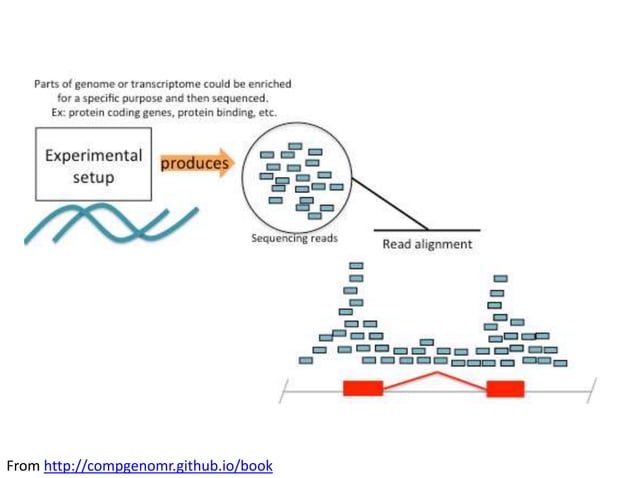 Parts of genome or transcriptome could be enriched for a specific purpose and then sequenced.
Ex: protein coding genes, protein binding, etc.

Experimental setup

produces

Sequencing reads

Read alignment

From http://compgenomr.github.io/book